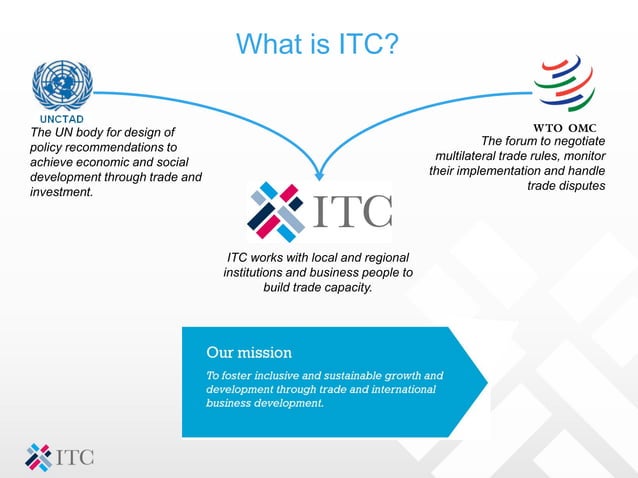 What is ITC?

UNCTAD
The UN body for design of policy recommendations to achieve economic and social development through trade and investment.

WTO OMC
The forum to negotiate multilateral trade rules, monitor their implementation and handle trade disputes

ITC

ITC works with local and regional institutions and business people to build trade capacity.

Our mission
To foster inclusive and sustainable growth and development through trade and international business development.

ITC